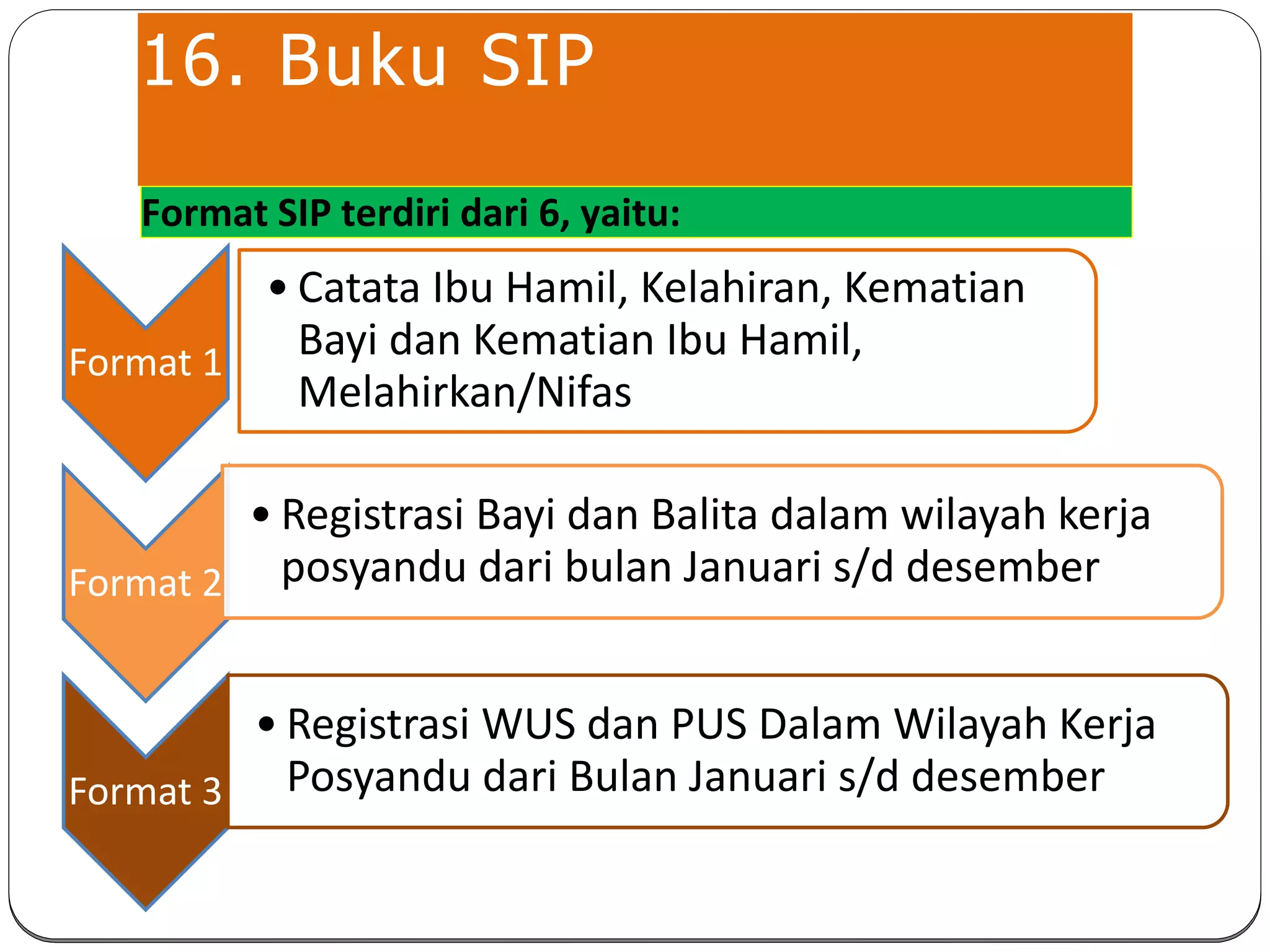 16. Buku SIP

Format SIP terdiri dari 6, yaitu:

Format 1

• Catata Ibu Hamil, Kelahiran, Kematian Bayi dan Kematian Ibu Hamil, Melahirkan/Nifas

Format 2

• Registrasi Bayi dan Balita dalam wilayah kerja posyandu dari bulan Januari s/d desember

Format 3

• Registrasi WUS dan PUS Dalam Wilayah Kerja Posyandu dari Bulan Januari s/d desember